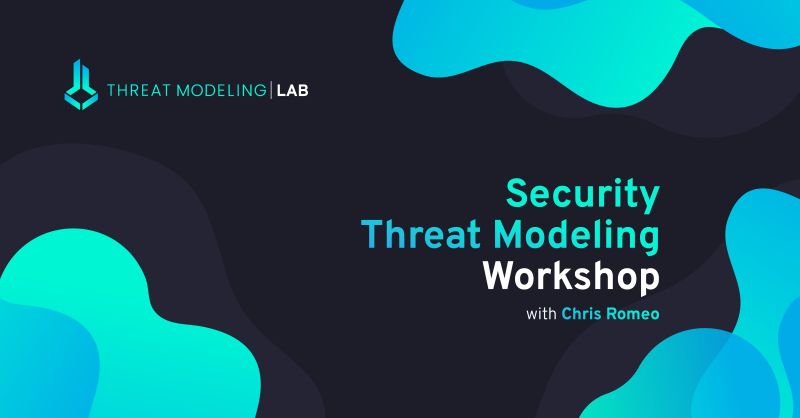 THREAT MODELING | LAB

Security
Threat Modeling
Workshop
with Chris Romeo